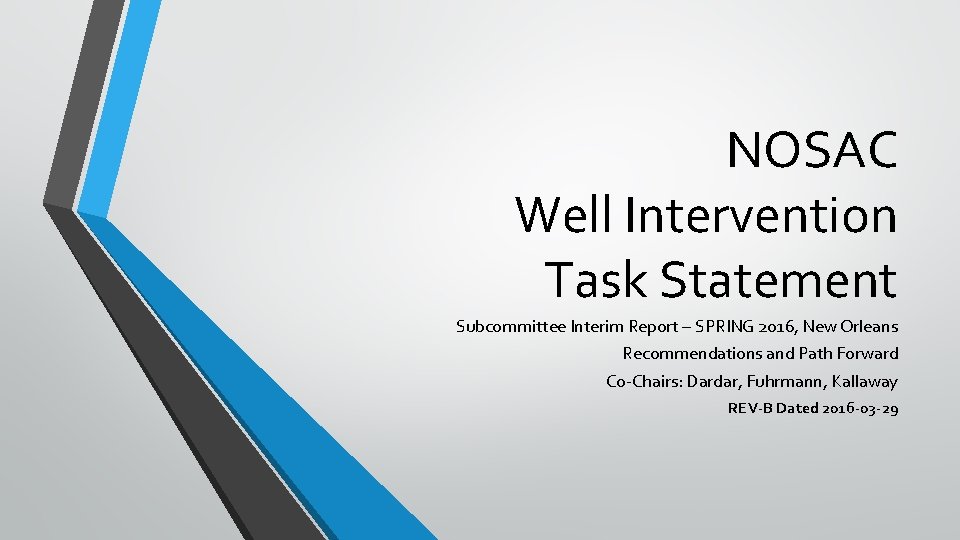 NOSAC
Well Intervention
Task Statement

Subcommittee Interim Report – SPRING 2016, New Orleans
Recommendations and Path Forward
Co-Chairs: Dardar, Fuhrmann, Kallaway
REV-B Dated 2016-03-29